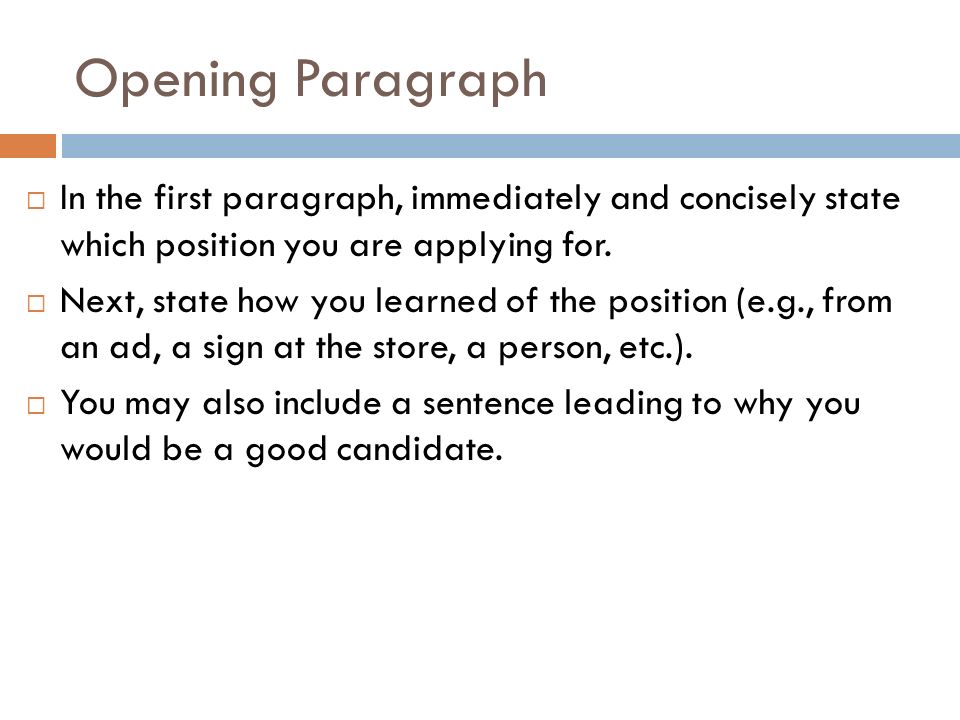 Opening Paragraph

□ In the first paragraph, immediately and concisely state which position you are applying for.

□ Next, state how you learned of the position (e.g., from an ad, a sign at the store, a person, etc.).

□ You may also include a sentence leading to why you would be a good candidate.